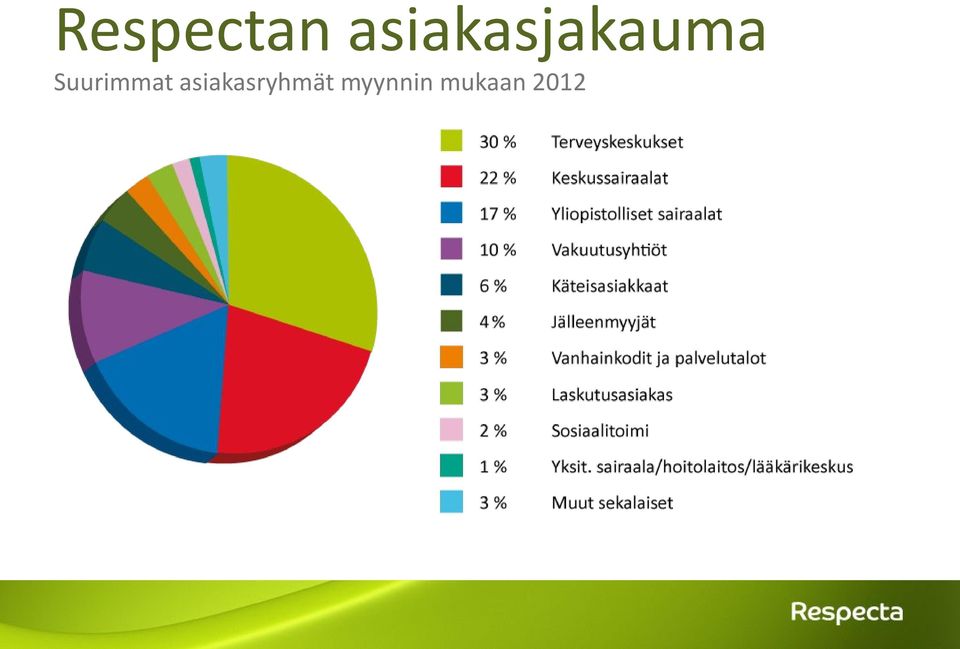 Respectan asiakasjakauma

Suurimmat asiakasryhmät myynnin mukaan 2012

30 % Terveyskeskukset
22 % Keskussairaalat
17 % Yliopistolliset sairaalat
10 % Vakuutusyhtiöt
6 % Käteisasiakkaat
4 % Jälleenmyyjät
3 % Vanhainkodit ja palvelutalot
3 % Laskutusasiakas
2 % Sosiaalitoimi
1 % Yksit. sairaala/hoitolaitos/lääkärikeskus
3 % Muut sekalaiset

Respecta